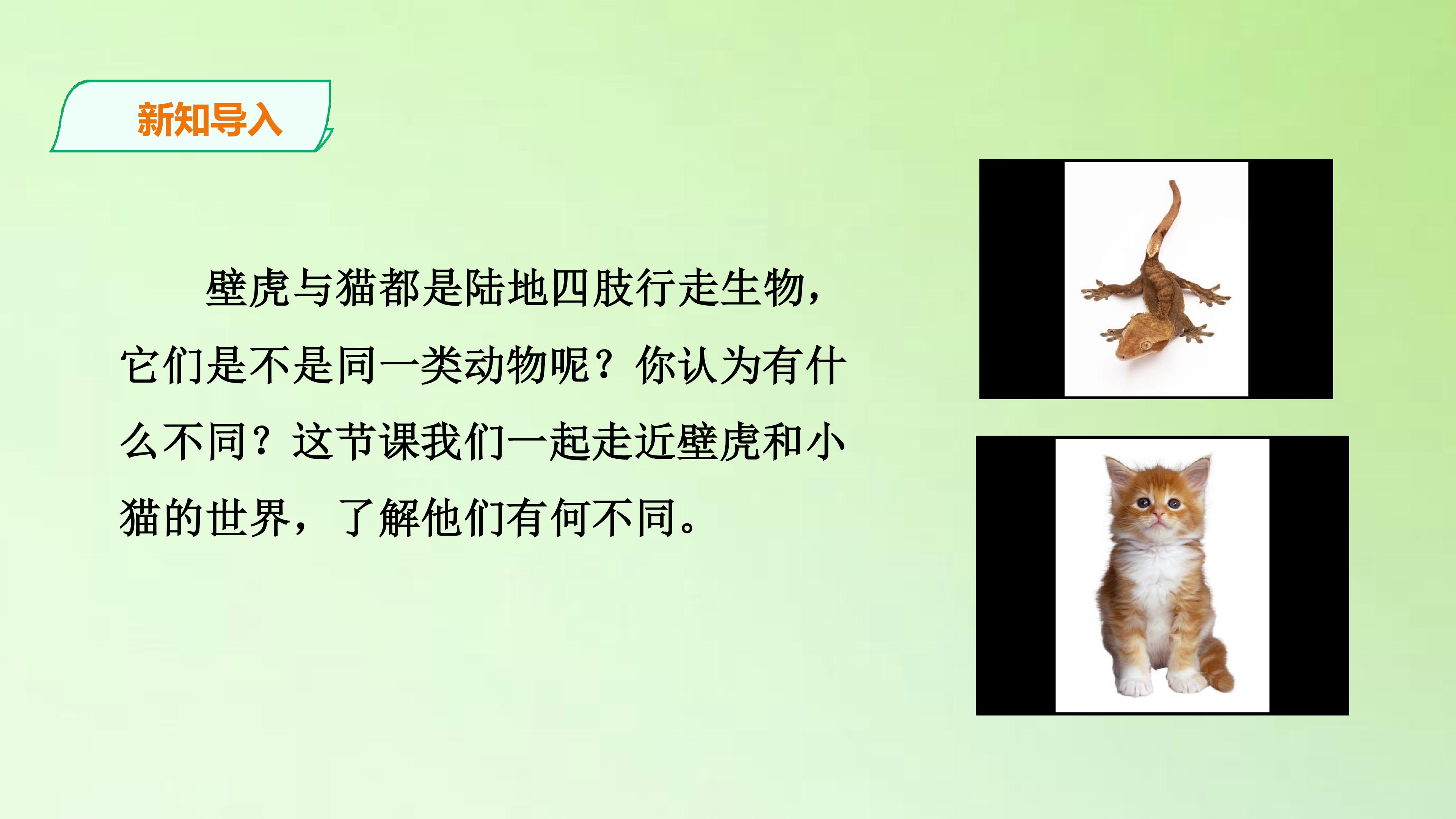 新知导入

壁虎与猫都是陆地四肢行走生物，它们是不是同一类动物呢？你认为有什么不同？这节课我们一起走近壁虎和小猫的世界，了解他们有何不同。